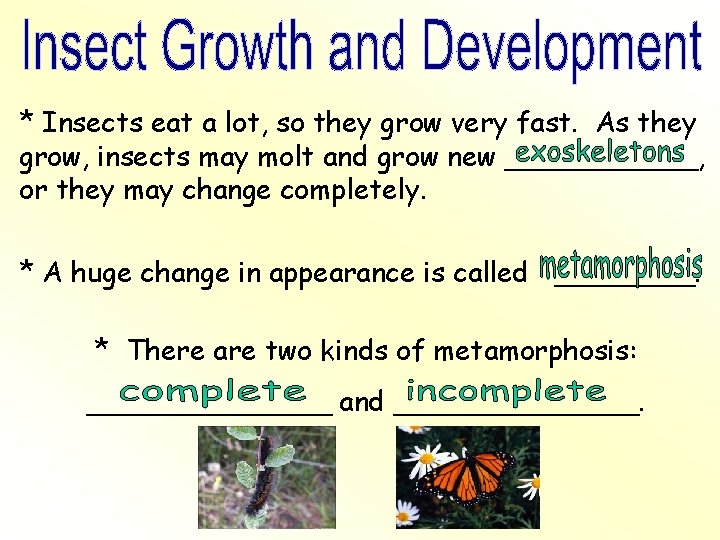 Insect Growth and Development

* Insects eat a lot, so they grow very fast. As they grow, insects may molt and grow new exoskeletons, or they may change completely.

* A huge change in appearance is called metamorphosis.

* There are two kinds of metamorphosis: complete and incomplete.